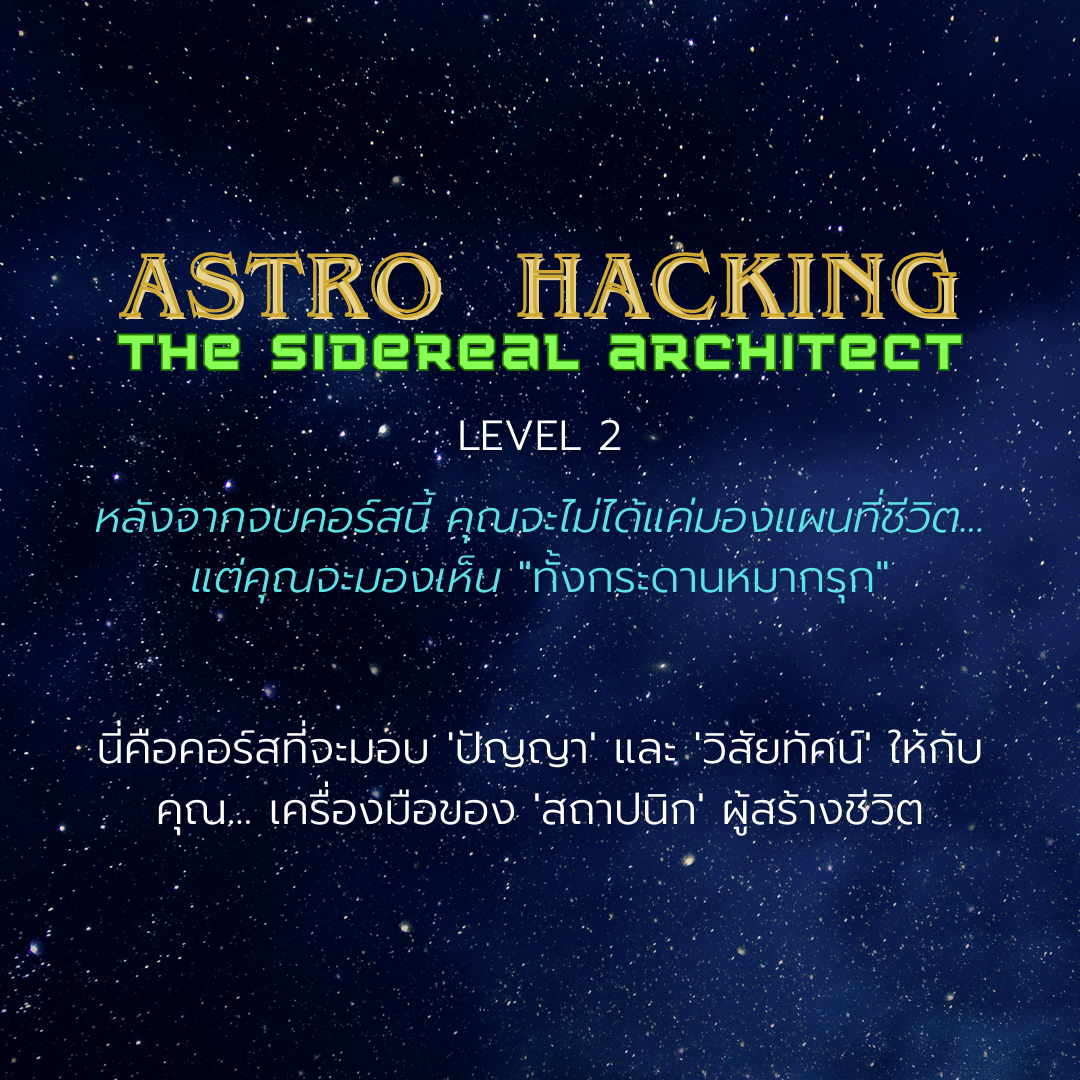 ASTRO HACKING
THE SIDEREAL ARCHITECT

LEVEL 2

หลังจากจบคอร์สนี้ คุณจะไม่ได้แค่มองแผนที่ชีวิต... แต่คุณจะมองเห็น "ทั้งกระดานหมากรุก"

นี่คือคอร์สที่จะมอบ 'ปัญญา' และ 'วิสัยทัศน์' ให้กับคุณ... เครื่องมือของ 'สถาปนิก' ผู้สร้างชีวิต